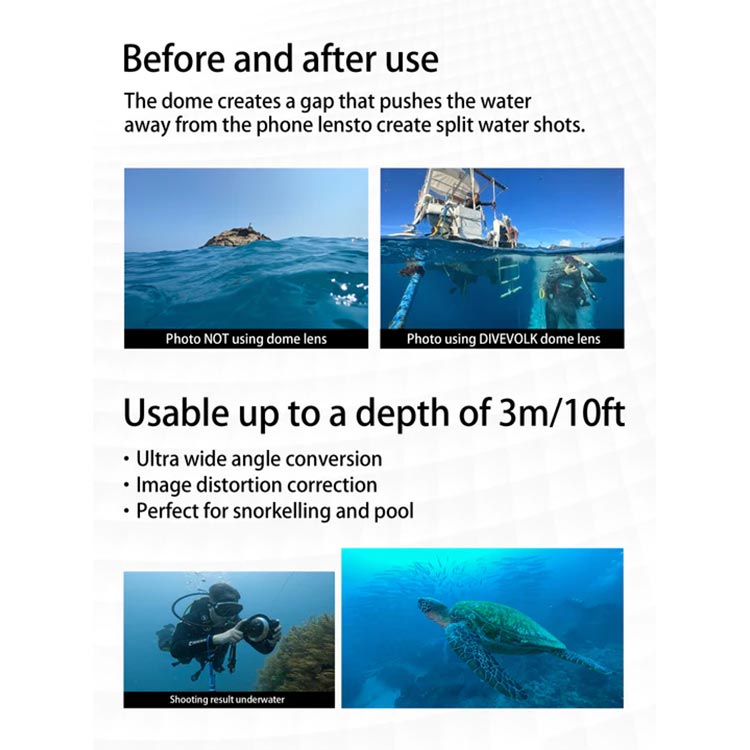 Before and after use

The dome creates a gap that pushes the water away from the phone lensto create split water shots.

Photo NOT using dome lens

Photo using DIVEVOLK dome lens

Usable up to a depth of 3m/10ft

• Ultra wide angle conversion
• Image distortion correction
• Perfect for snorkelling and pool

Shooting result underwater